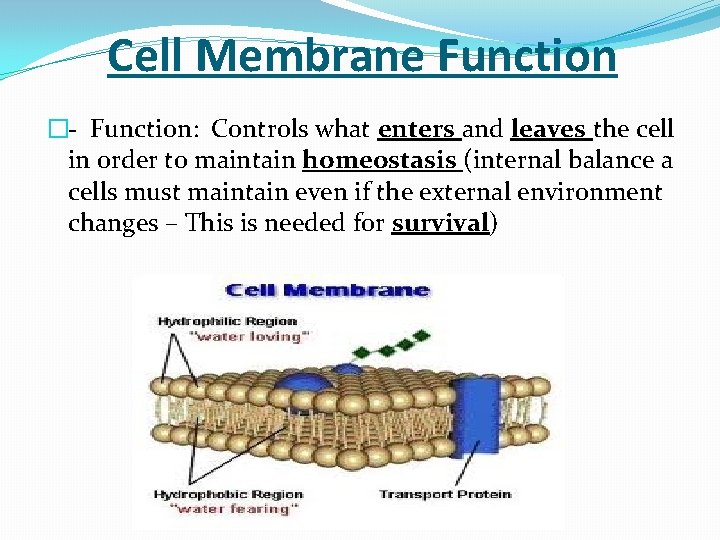 Cell Membrane Function

- Function: Controls what enters and leaves the cell in order to maintain homeostasis (internal balance a cells must maintain even if the external environment changes – This is needed for survival)

Cell Membrane

Hydrophilic Region
"water loving"

Hydrophobic Region
"water fearing"

Transport Protein